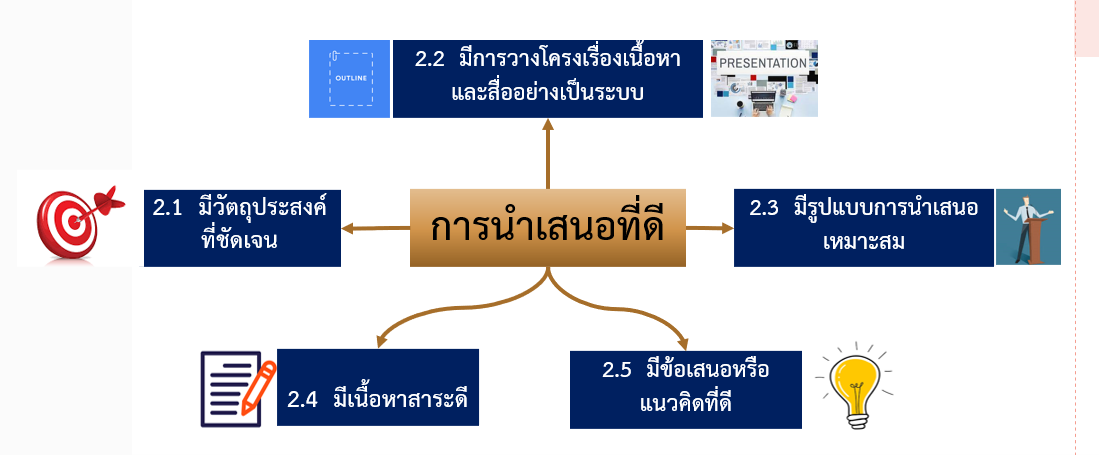 OUTLINE

2.2 มีการวางโครงเรื่องเนื้อหาและสื่ออย่างเป็นระบบ

PRESENTATION

2.1 มีวัตถุประสงค์ที่ชัดเจน

การนำเสนอที่ดี

2.3 มีรูปแบบการนำเสนอเหมาะสม

2.4 มีเนื้อหาสาระดี

2.5 มีข้อเสนอหรือแนวคิดที่ดี